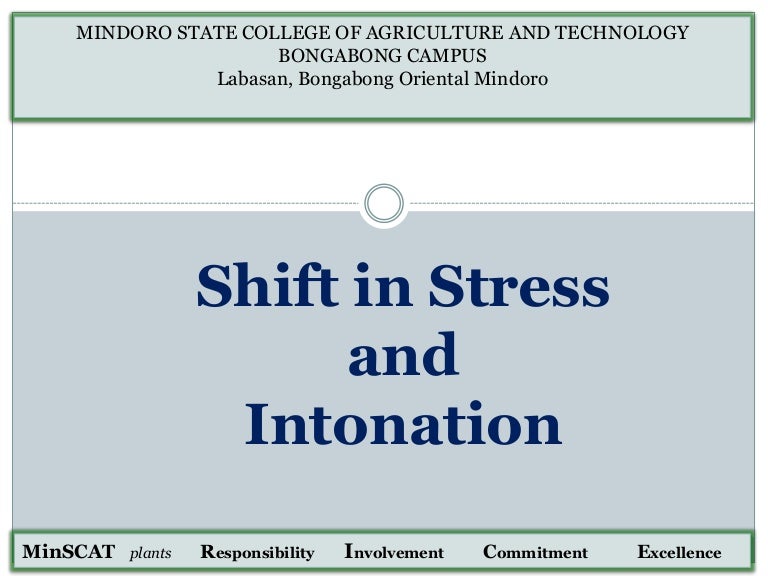 MINDORO STATE COLLEGE OF AGRICULTURE AND TECHNOLOGY
BONGABONG CAMPUS
Labasan, Bongabong Oriental Mindoro

Shift in Stress
and
Intonation

MinSCAT plants Responsibility Involvement Commitment Excellence